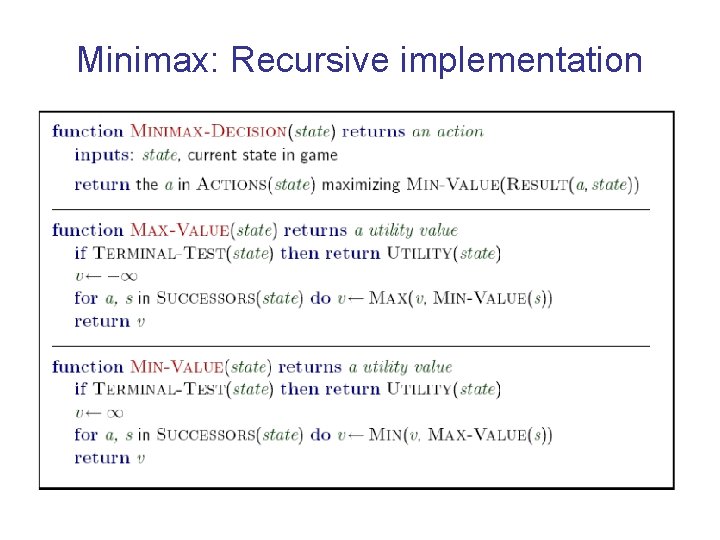 Minimax: Recursive implementation

function MINIMAX-DECISION(state) returns an action
inputs: state, current state in game
return the a in ACTIONS(state) maximizing MIN-VALUE(RESULT(a, state))

function MAX-VALUE(state) returns a utility value
if TERMINAL-TEST(state) then return UTILITY(state)
$v \leftarrow -\infty$
for a, s in SUCCESSORS(state) do $v \leftarrow$ MAX(v, MIN-VALUE(s))
return v

function MIN-VALUE(state) returns a utility value
if TERMINAL-TEST(state) then return UTILITY(state)
$v \leftarrow \infty$
for a, s in SUCCESSORS(state) do $v \leftarrow$ MIN(v, MAX-VALUE(s))
return v